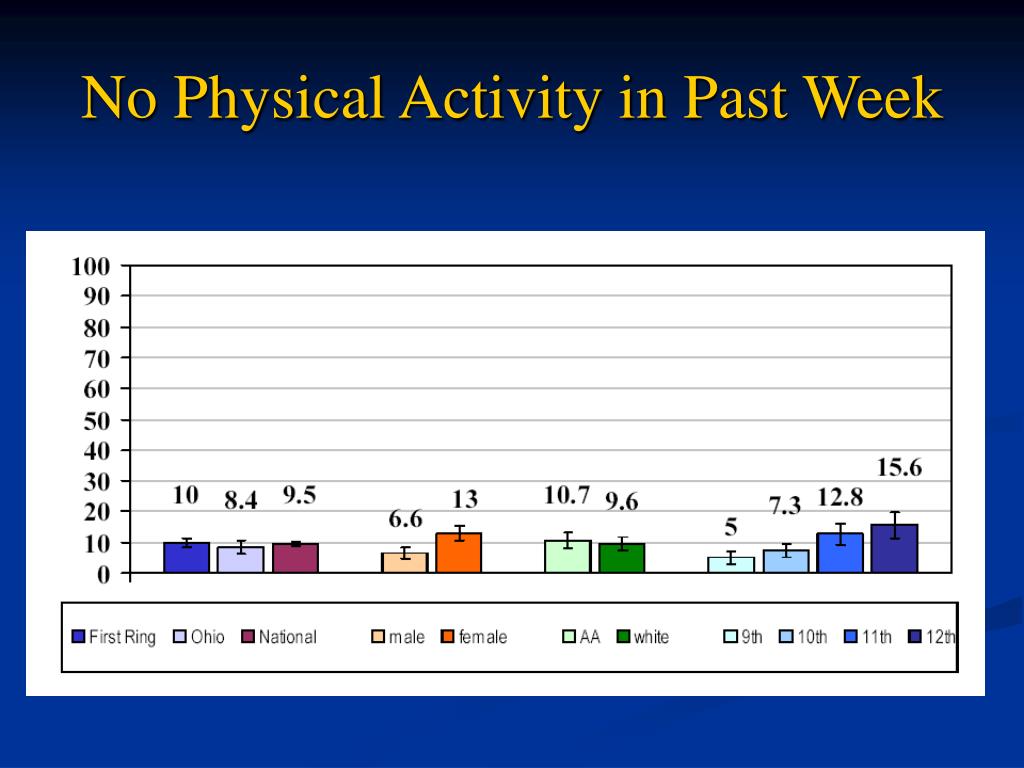 No Physical Activity in Past Week

100
90
80
70
60
50
40
30
20
10
0

10 8.4 9.5 6.6 13 10.7 9.6 5 7.3 12.8 15.6

First Ring Ohio National male female AA white 9th 10th 11th 12th